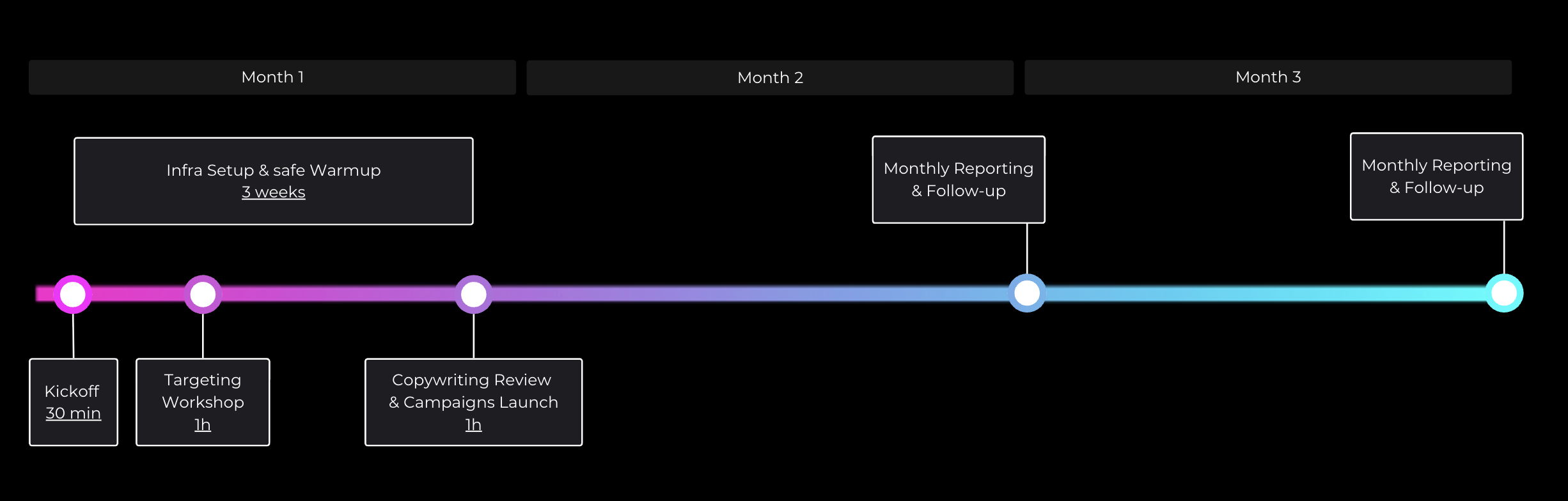 Month 1

Month 2

Month 3

Infra Setup & safe Warmup
3 weeks

Monthly Reporting & Follow-up

Monthly Reporting & Follow-up

Kickoff
30 min

Targeting Workshop
1h

Copywriting Review & Campaigns Launch
1h